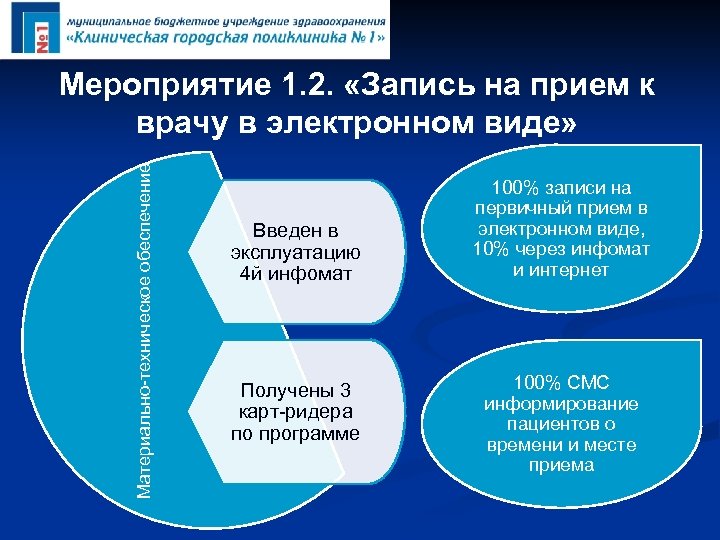 №1

муниципальное бюджетное учреждение здравоохранения
«Клиническая городская поликлиника №1»

Мероприятие 1.2. «Запись на прием к врачу в электронном виде»

Материально-техническое обеспечение

Введен в эксплуатацию 4й инфомат

Получены 3 карт-ридера по программе

100% записи на первичный прием в электронном виде, 10% через инфомат и интернет

100% СМС информирование пациентов о времени и месте приема